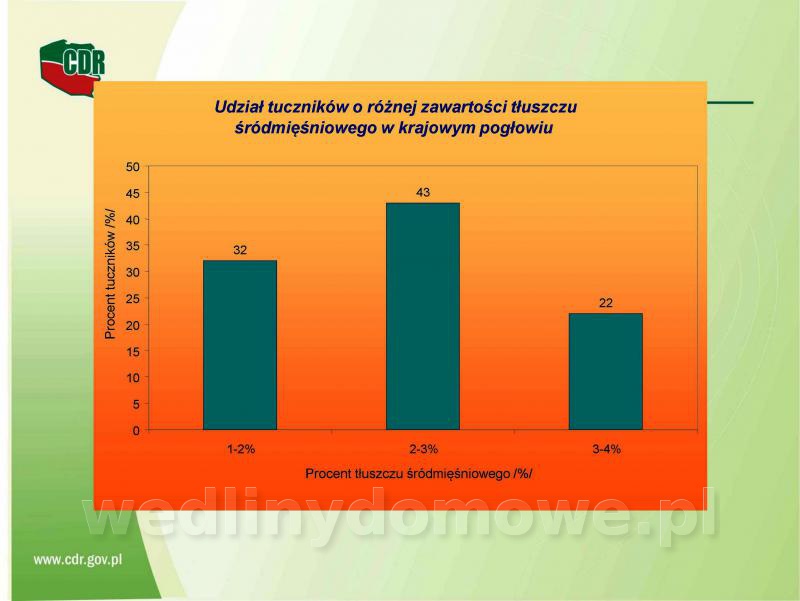 CDR

Udział tuczników o różnej zawartości tłuszczu śródmięśniowego w krajowym pogłowiu

Procent tuczników /%/

50
45
40
35
30
25
20
15
10
5
0

32
43
22

1-2%
2-3%
3-4%

Procent tłuszczu śródmięśniowego /%/

wedlinydomowe.pl

www.cdr.gov.pl